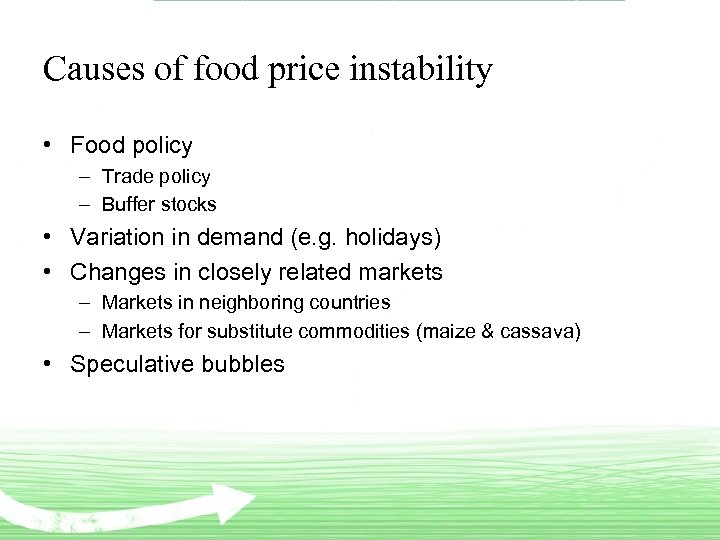 Causes of food price instability

• Food policy
– Trade policy
– Buffer stocks
• Variation in demand (e.g. holidays)
• Changes in closely related markets
– Markets in neighboring countries
– Markets for substitute commodities (maize & cassava)
• Speculative bubbles